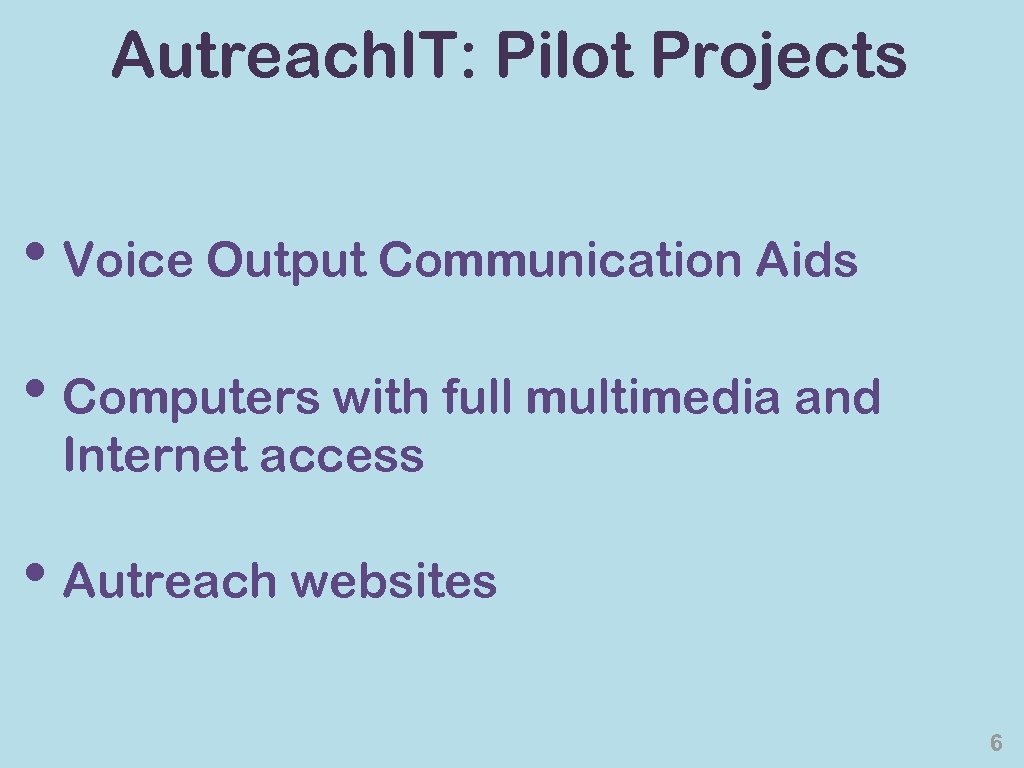 Autreach.IT: Pilot Projects

• Voice Output Communication Aids

• Computers with full multimedia and Internet access

• Autreach websites

6